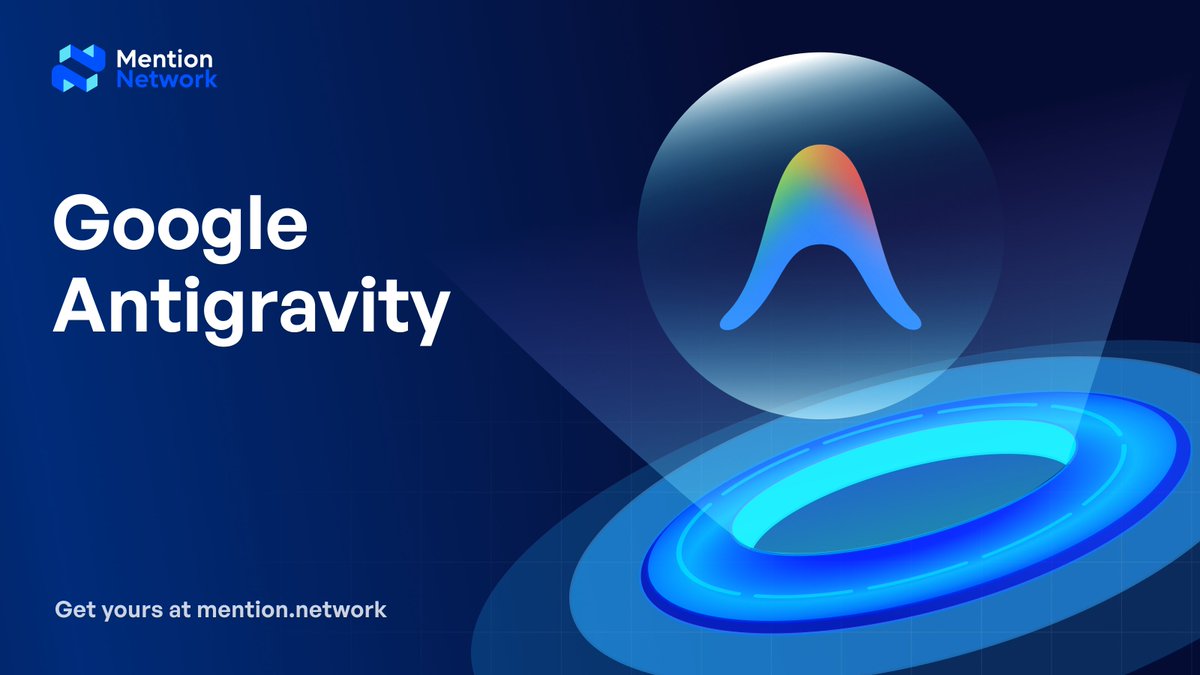 Mention Network

Google Antigravity

Get yours at mention.network